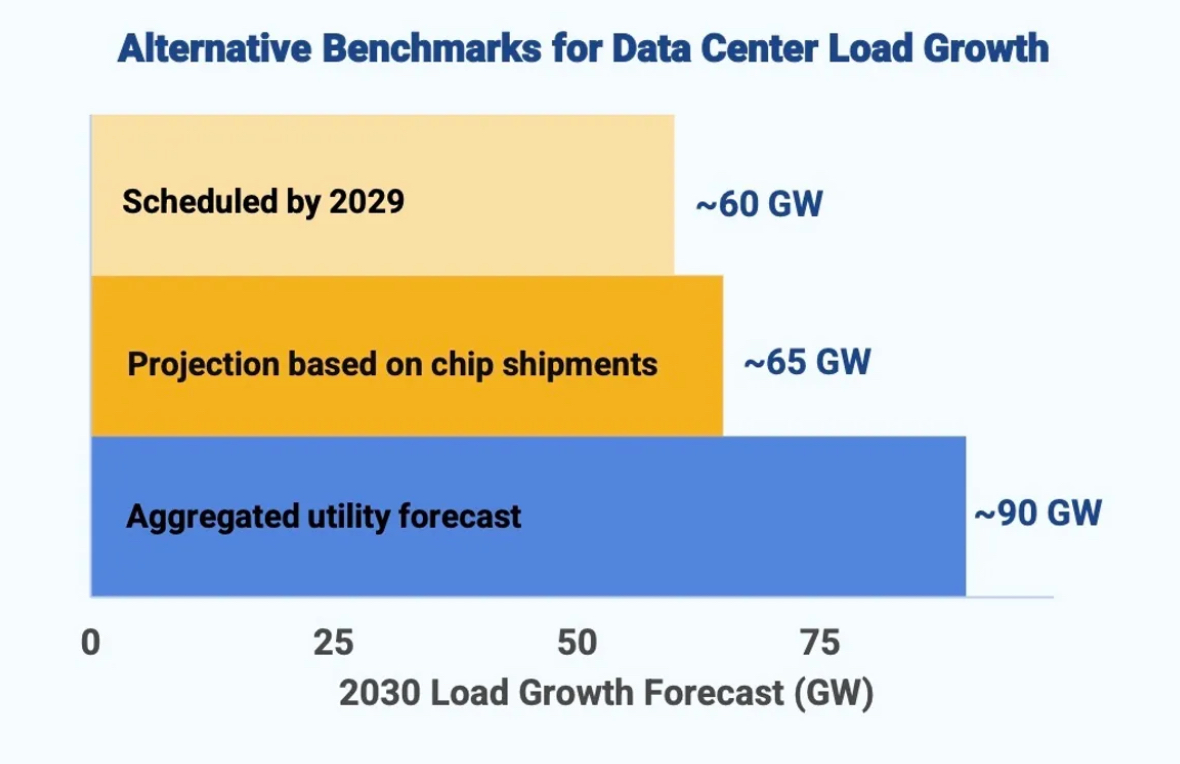 Alternative Benchmarks for Data Center Load Growth

Scheduled by 2029
~60 GW

Projection based on chip shipments
~65 GW

Aggregated utility forecast
~90 GW

0
25
50
75

2030 Load Growth Forecast (GW)